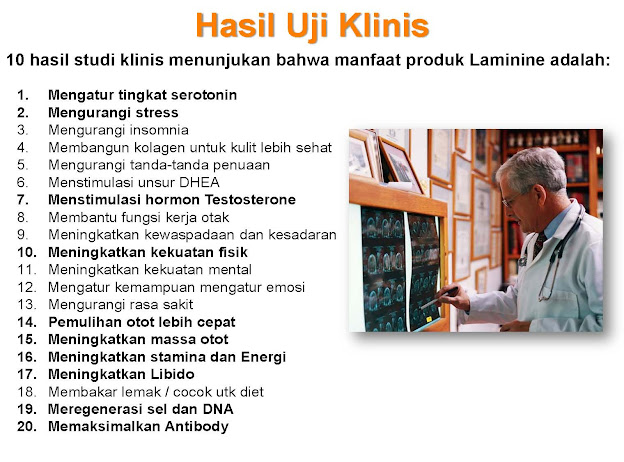 Hasil Uji Klinis

10 hasil studi klinis menunjukan bahwa manfaat produk Laminine adalah:

1. Mengatur tingkat serotonin
2. Mengurangi stress
3. Mengurangi insomnia
4. Membangun kolagen untuk kulit lebih sehat
5. Mengurangi tanda-tanda penuaan
6. Menstimulasi unsur DHEA
7. Menstimulasi hormon Testosterone
8. Membantu fungsi kerja otak
9. Meningkatkan kewaspadaan dan kesadaran
10. Meningkatkan kekuatan fisik
11. Meningkatkan kekuatan mental
12. Mengatur kemampuan mengatur emosi
13. Mengurangi rasa sakit
14. Pemulihan otot lebih cepat
15. Meningkatkan massa otot
16. Meningkatkan stamina dan Energi
17. Meningkatkan Libido
18. Membakar lemak / cocok utk diet
19. Meregenerasi sel dan DNA
20. Memaksimalkan Antibody